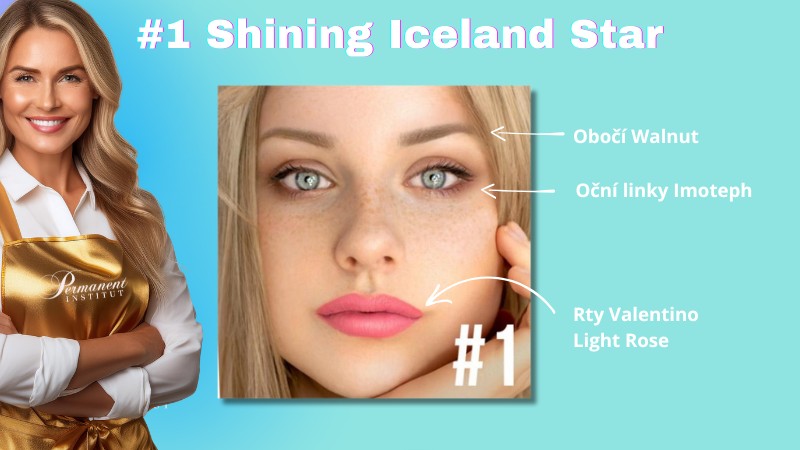 #1 Shining Iceland Star

Permanent INSTITUT

Obočí Walnut

Oční linky Imoteph

Rty Valentino Light Rose

#1